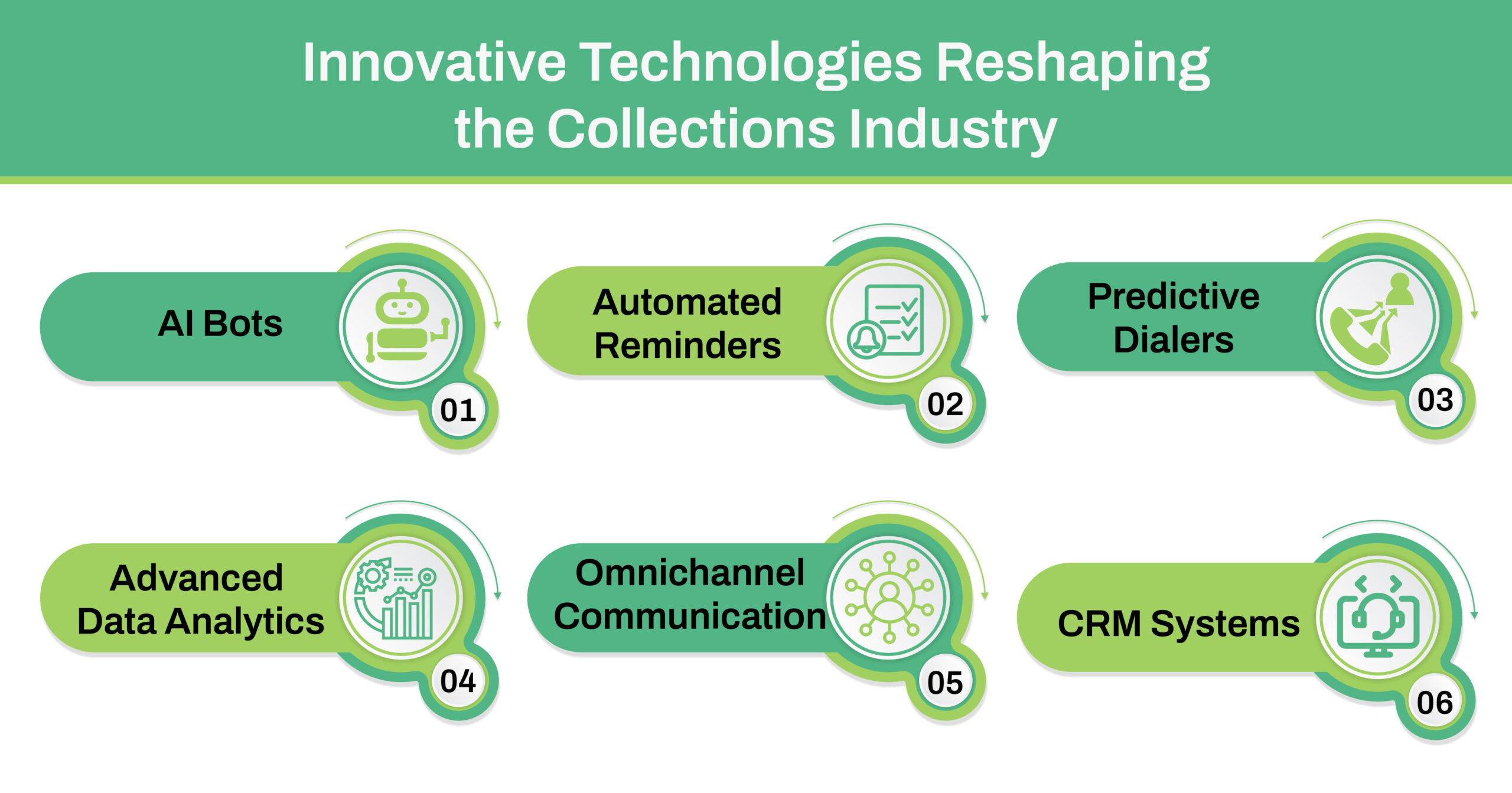 Innovative Technologies Reshaping the Collections Industry

AI Bots
01

Automated Reminders
02

Predictive Dialers
03

Advanced Data Analytics
04

Omnichannel Communication
05

CRM Systems
06